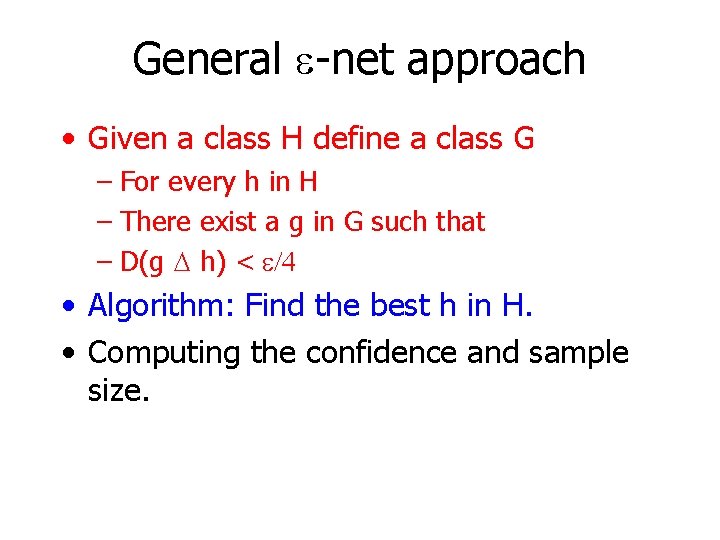 General $\varepsilon$-net approach

• Given a class H define a class G
  – For every h in H
  – There exist a g in G such that
  – D(g $\Delta$ h) < $\varepsilon/4$
• Algorithm: Find the best h in H.
• Computing the confidence and sample size.